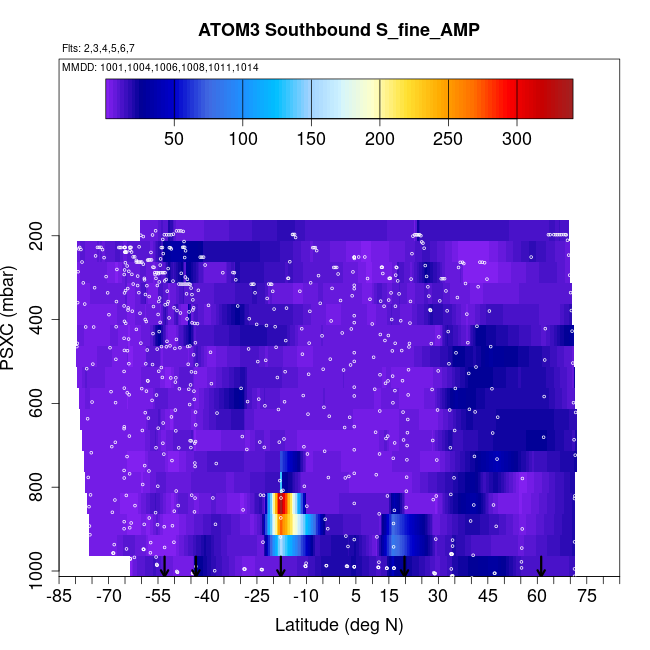 ATOM3 Southbound S_fine_AMP

Flts: 2,3,4,5,6,7

MMDD: 1001,1004,1006,1008,1011,1014

50 100 150 200 250 300

PSXC (mbar)

200
400
600
800
1000

-85 -70 -55 -40 -25 -10 5 15 30 45 60 75

Latitude (deg N)